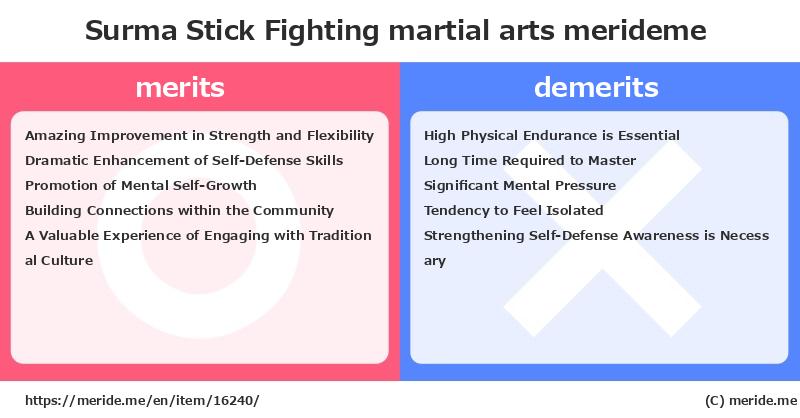 Surma Stick Fighting martial arts merideme

merits

Amazing Improvement in Strength and Flexibility
Dramatic Enhancement of Self-Defense Skills
Promotion of Mental Self-Growth
Building Connections within the Community
A Valuable Experience of Engaging with Traditional Culture

demerits

High Physical Endurance is Essential
Long Time Required to Master
Significant Mental Pressure
Tendency to Feel Isolated
Strengthening Self-Defense Awareness is Necessary

https://meride.me/en/item/16240/

(C) meride.me